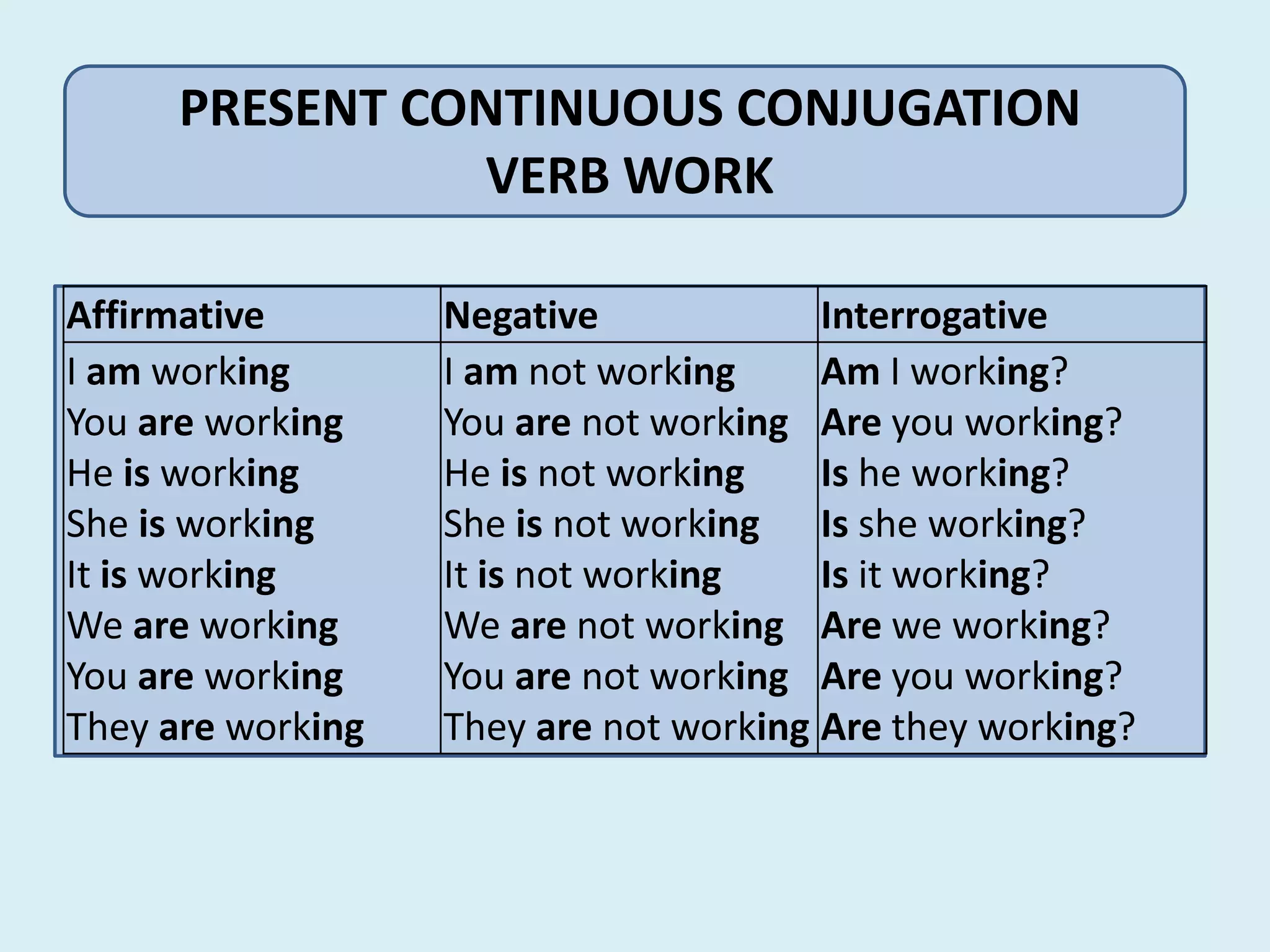 PRESENT CONTINUOUS CONJUGATION
VERB WORK

| Affirmative | Negative | Interrogative |
|---|---|---|
| I am working | I am not working | Am I working? |
| You are working | You are not working | Are you working? |
| He is working | He is not working | Is he working? |
| She is working | She is not working | Is she working? |
| It is working | It is not working | Is it working? |
| We are working | We are not working | Are we working? |
| You are working | You are not working | Are you working? |
| They are working | They are not working | Are they working? |